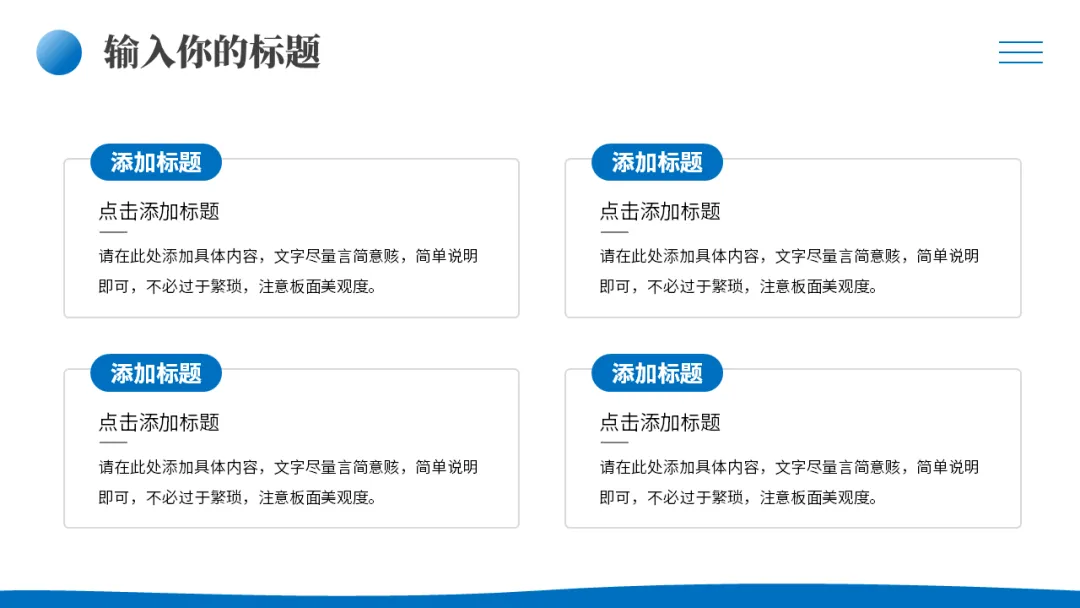 输入你的标题

添加标题

点击添加标题

请在此处添加具体内容，文字尽量言简意赅，简单说明即可，不必过于繁琐，注意板面美观度。

添加标题

点击添加标题

请在此处添加具体内容，文字尽量言简意赅，简单说明即可，不必过于繁琐，注意板面美观度。

添加标题

点击添加标题

请在此处添加具体内容，文字尽量言简意赅，简单说明即可，不必过于繁琐，注意板面美观度。

添加标题

点击添加标题

请在此处添加具体内容，文字尽量言简意赅，简单说明即可，不必过于繁琐，注意板面美观度。